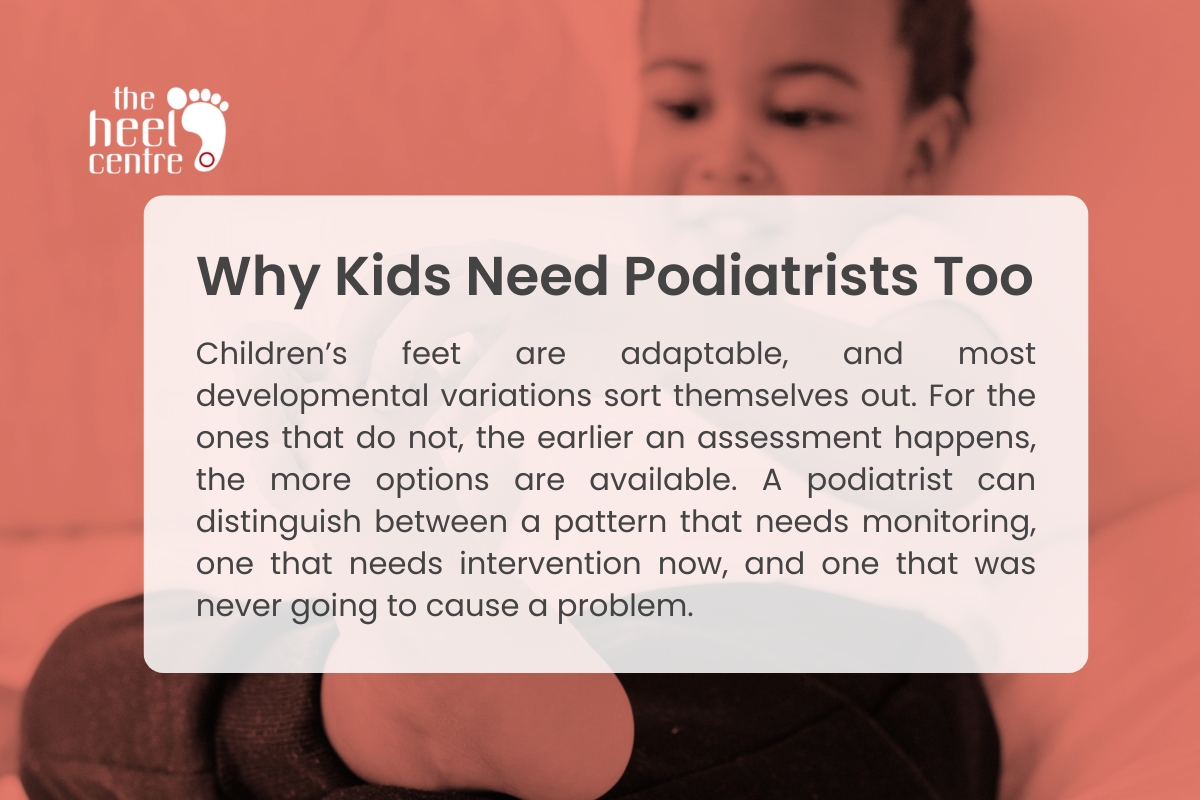 the heel centre

Why Kids Need Podiatrists Too

Children’s feet are adaptable, and most developmental variations sort themselves out. For the ones that do not, the earlier an assessment happens, the more options are available. A podiatrist can distinguish between a pattern that needs monitoring, one that needs intervention now, and one that was never going to cause a problem.